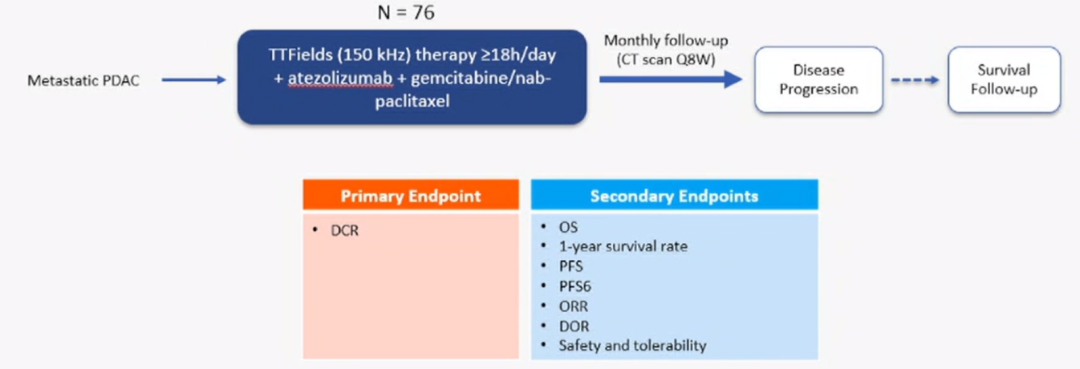 N = 76

Metastatic PDAC

TTFields (150 kHz) therapy ≥18h/day + atezolizumab + gemcitabine/nab-paclitaxel

Monthly follow-up (CT scan Q8W)

Disease Progression

Survival Follow-up

Primary Endpoint

• DCR

Secondary Endpoints

• OS
• 1-year survival rate
• PFS
• PFS6
• ORR
• DOR
• Safety and tolerability